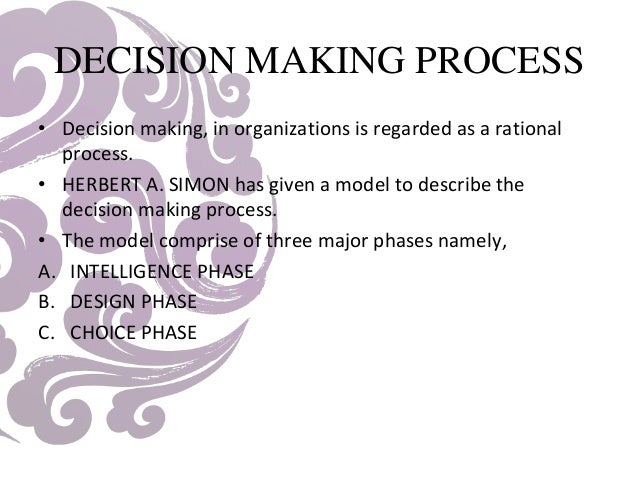 DECISION MAKING PROCESS

• Decision making, in organizations is regarded as a rational process.

• HERBERT A. SIMON has given a model to describe the decision making process.

• The model comprise of three major phases namely,

A. INTELLIGENCE PHASE

B. DESIGN PHASE

C. CHOICE PHASE